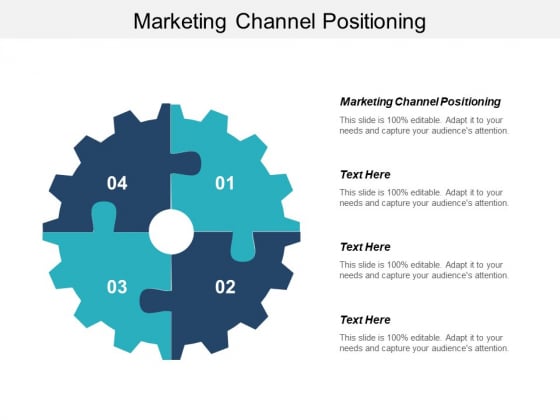 Marketing Channel Positioning

04

01

03

02

Marketing Channel Positioning

This slide is 100% editable. Adapt it to your needs and capture your audience's attention.

Text Here

This slide is 100% editable. Adapt it to your needs and capture your audience's attention.

Text Here

This slide is 100% editable. Adapt it to your needs and capture your audience's attention.

Text Here

This slide is 100% editable. Adapt it to your needs and capture your audience's attention.